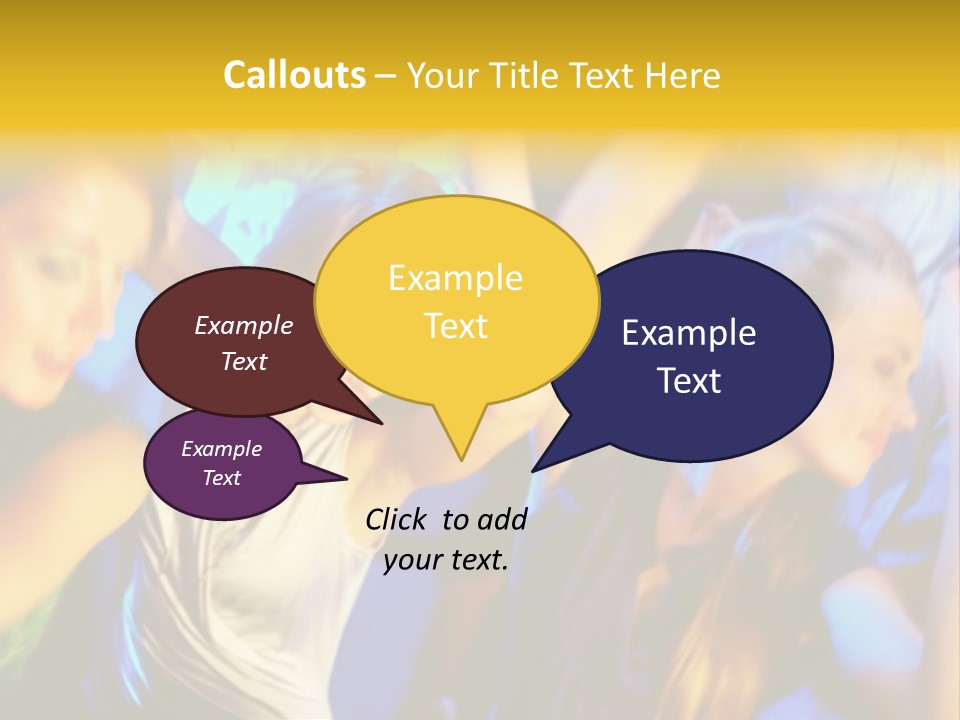 Callouts – Your Title Text Here

Example Text

Example Text

Example Text

Example Text

Click to add your text.